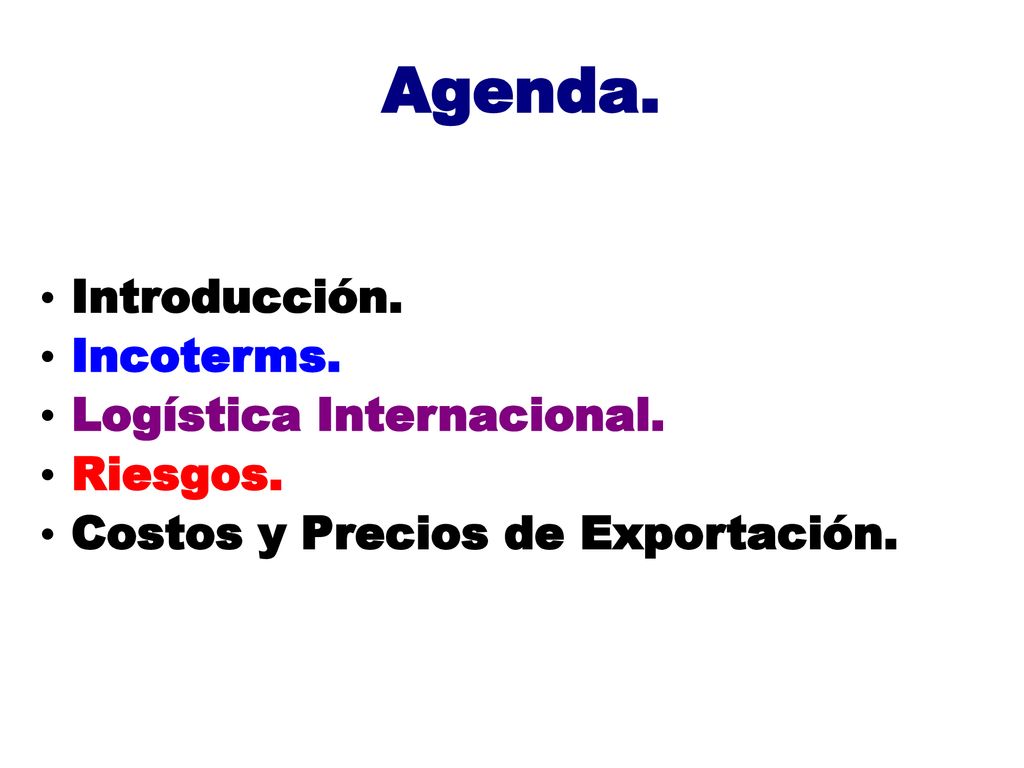 Agenda.

• Introducción.
• Incoterms.
• Logística Internacional.
• Riesgos.
• Costos y Precios de Exportación.